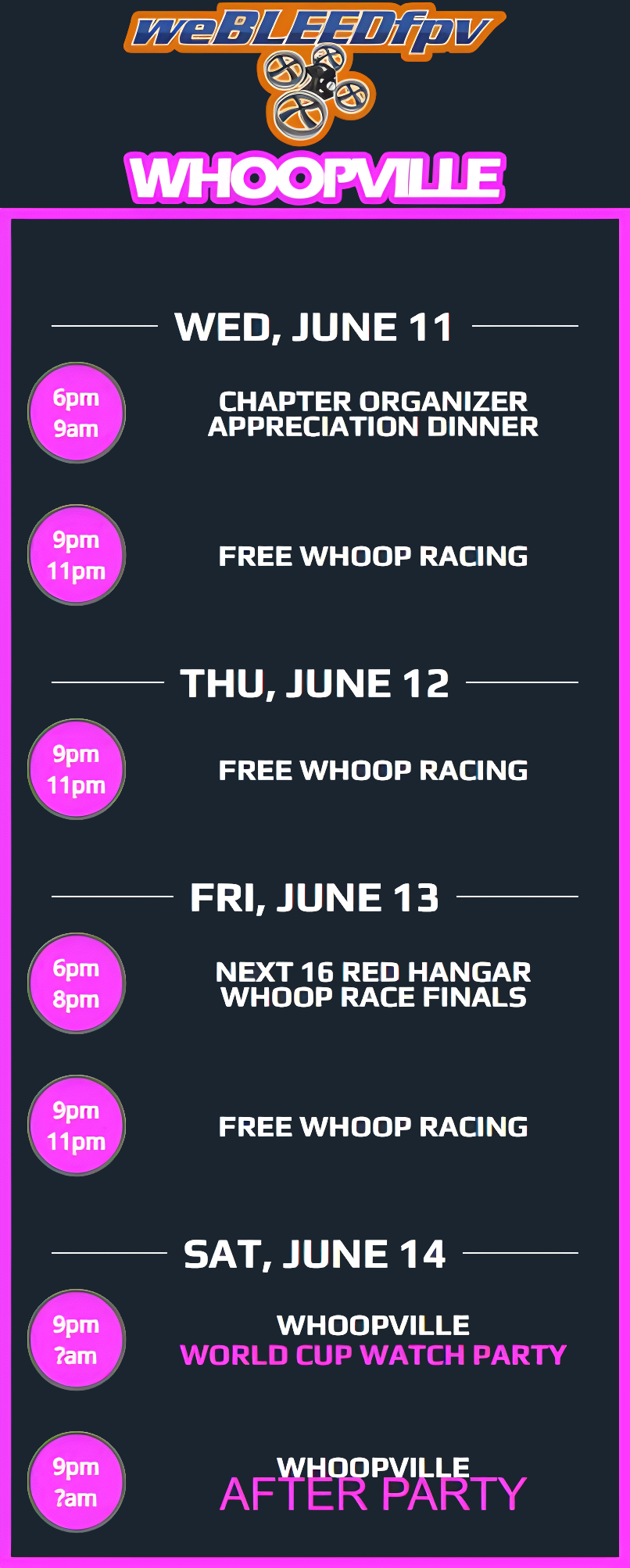 weBLEEDfpv

WHOOPVILLE

WED, JUNE 11

6pm
9am

CHAPTER ORGANIZER APPRECIATION DINNER

9pm
11pm

FREE WHOOP RACING

THU, JUNE 12

9pm
11pm

FREE WHOOP RACING

FRI, JUNE 13

6pm
8pm

NEXT 16 RED HANGAR WHOOP RACE FINALS

9pm
11pm

FREE WHOOP RACING

SAT, JUNE 14

9pm
?am

WHOOPVILLE
WORLD CUP WATCH PARTY

9pm
?am

WHOOPVILLE
AFTER PARTY